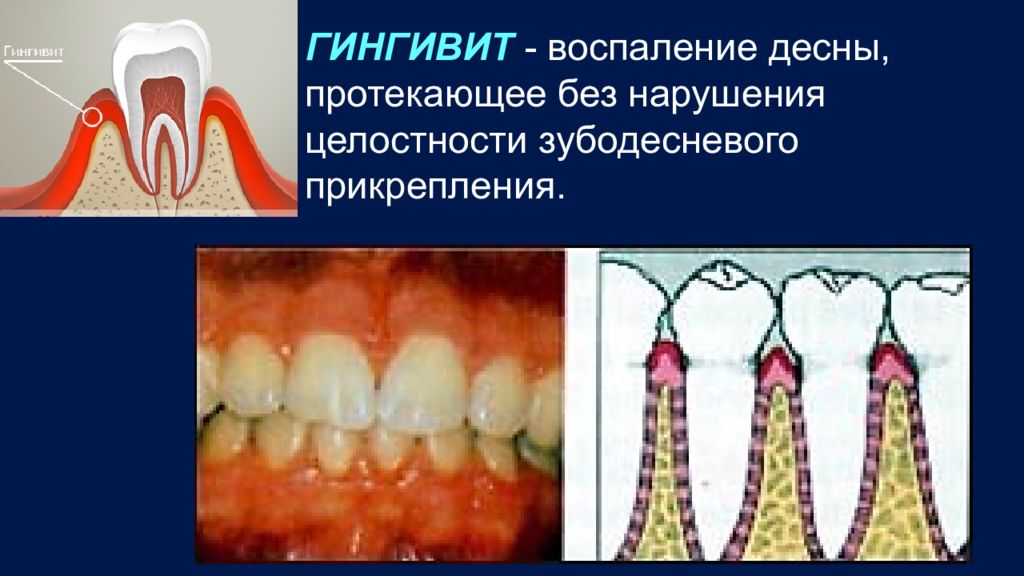 Гингивит

ГИНГИВИТ - воспаление десны, протекающее без нарушения целостности зубодесневого прикрепления.